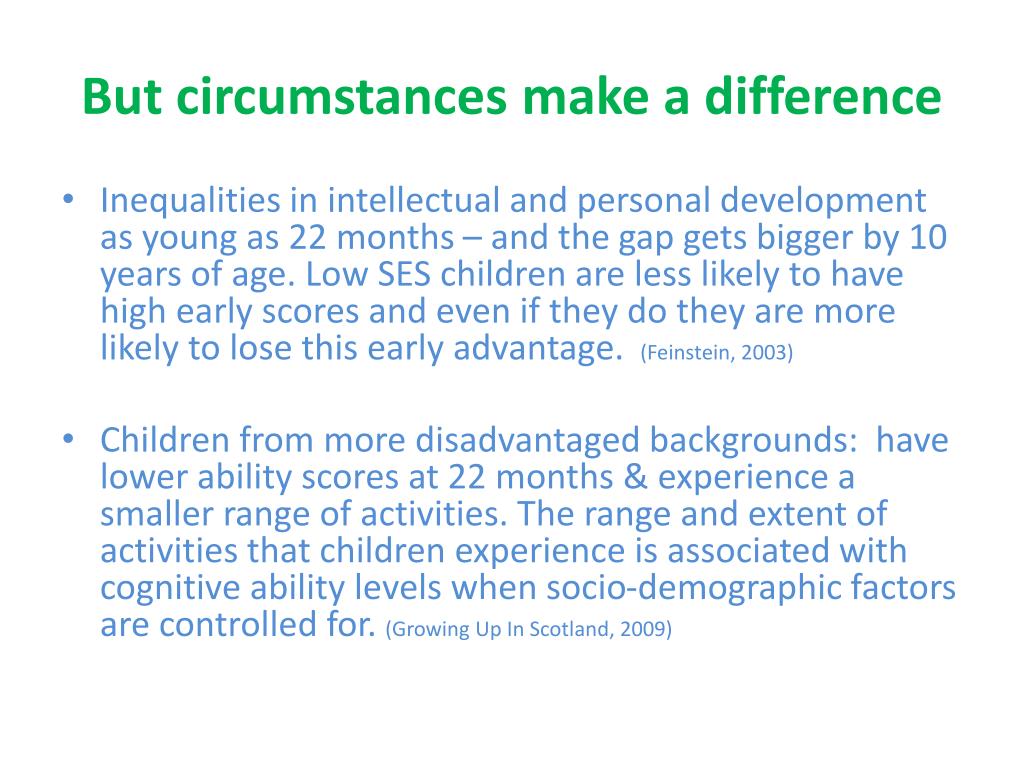 But circumstances make a difference

• Inequalities in intellectual and personal development as young as 22 months – and the gap gets bigger by 10 years of age. Low SES children are less likely to have high early scores and even if they do they are more likely to lose this early advantage. (Feinstein, 2003)

• Children from more disadvantaged backgrounds: have lower ability scores at 22 months & experience a smaller range of activities. The range and extent of activities that children experience is associated with cognitive ability levels when socio-demographic factors are controlled for. (Growing Up In Scotland, 2009)